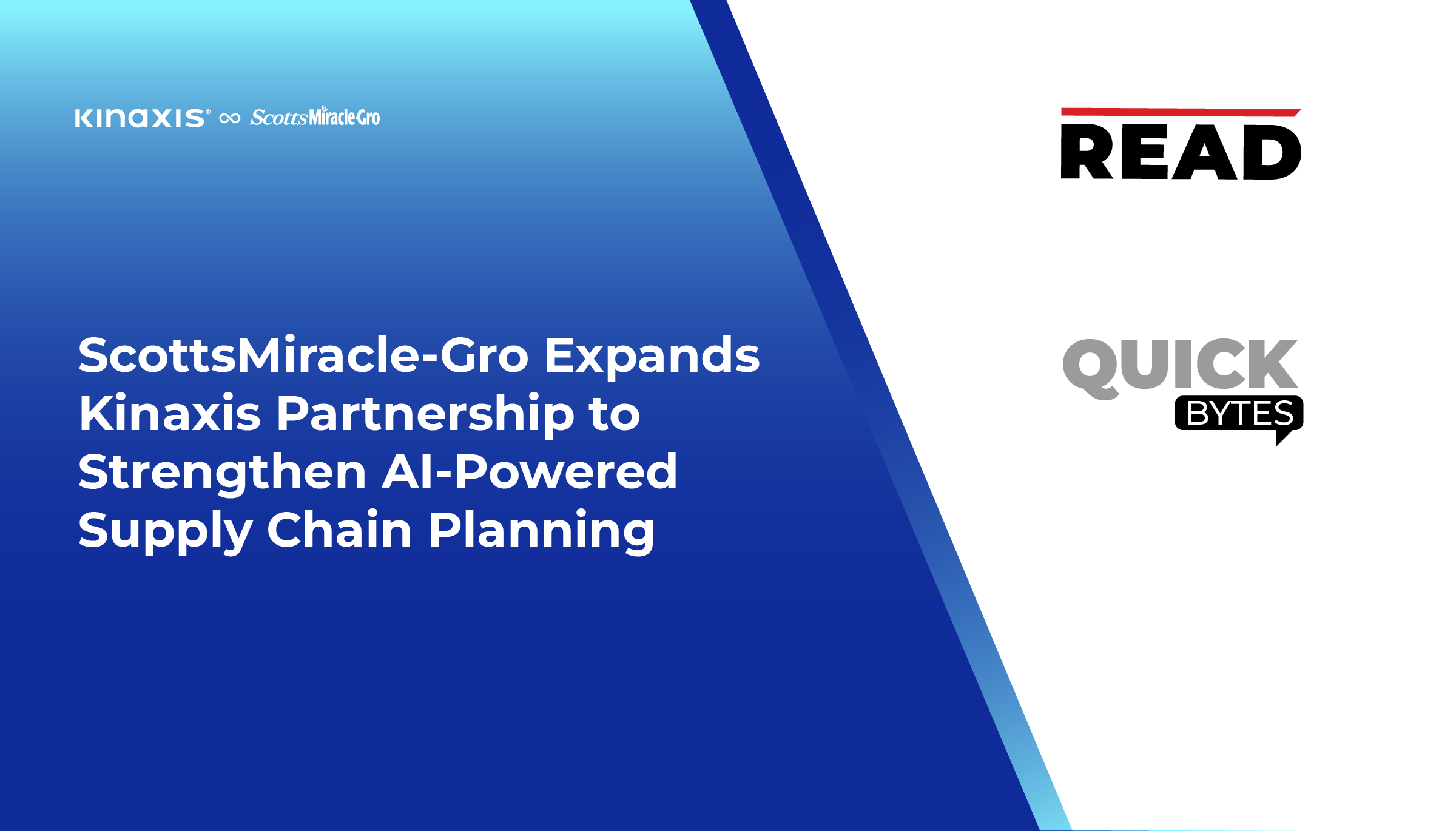 Kinaxis® ∞ ScottsMiracle-Gro

ScottsMiracle-Gro Expands Kinaxis Partnership to Strengthen AI-Powered Supply Chain Planning

READ

QUICK BYTES